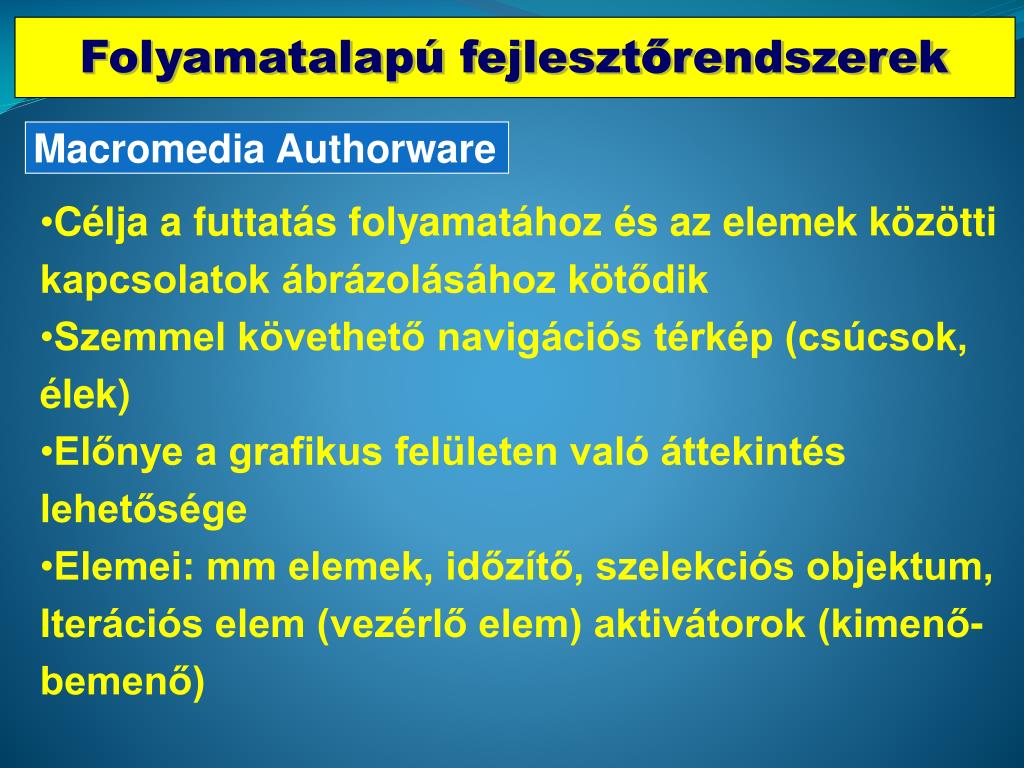 Folyamatalapú fejlesztőrendszerek

Macromedia Authorware

•Célja a futtatás folyamatához és az elemek közötti kapcsolatok ábrázolásához kötődik
•Szemmel követhető navigációs térkép (csúcsok, élek)
•Előnye a grafikus felületen való áttekintés lehetősége
•Elemei: mm elemek, időzítő, szelekciós objektum, Iterációs elem (vezérlő elem) aktivátorok (kimenő-bemenő)